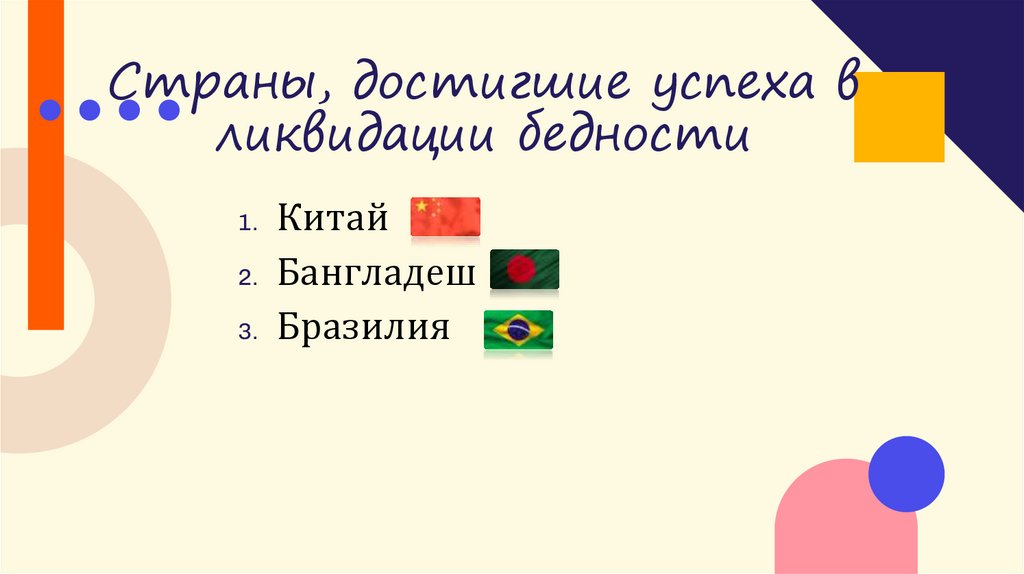 Страны, достигшие успеха в ликвидации бедности

1. Китай
2. Бангладеш
3. Бразилия